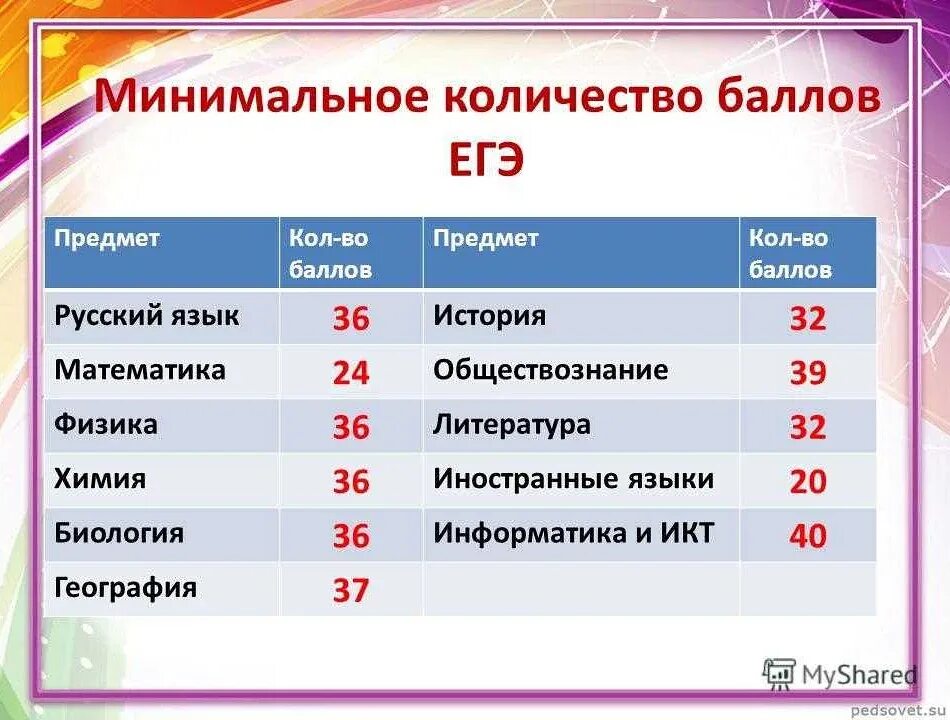 Минимальное количество баллов ЕГЭ

| Предмет | Кол-во баллов | Предмет | Кол-во баллов |
|---|---|---|---|
| Русский язык | 36 | История | 32 |
| Математика | 24 | Обществознание | 39 |
| Физика | 36 | Литература | 32 |
| Химия | 36 | Иностранные языки | 20 |
| Биология | 36 | Информатика и ИКТ | 40 |
| География | 37 | | |

MyShared

pedsovet.su